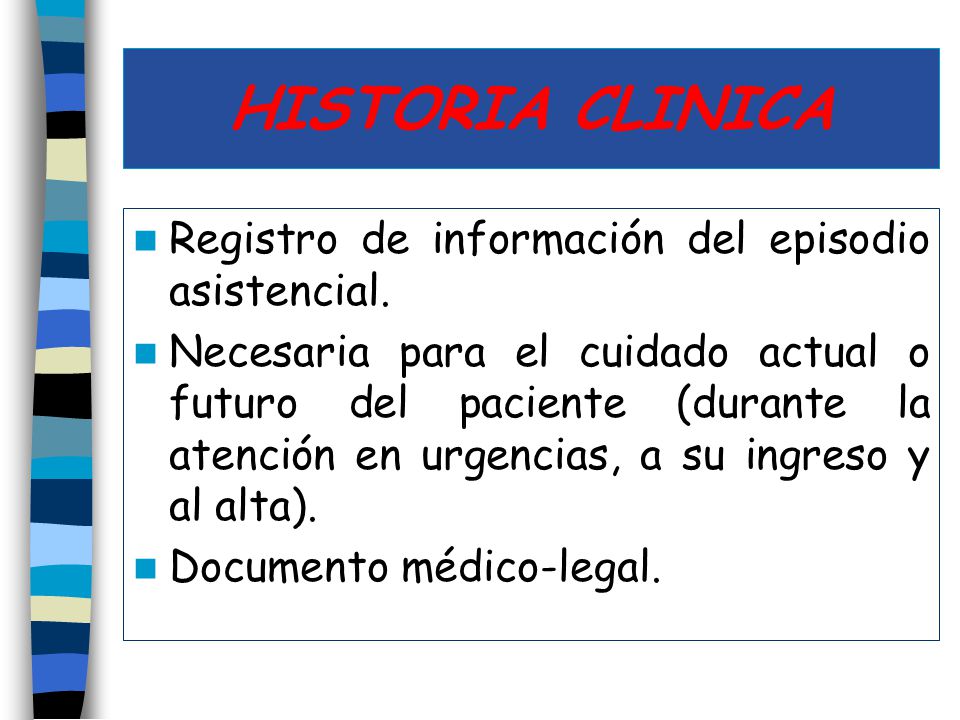 HISTORIA CLINICA

Registro de información del episodio asistencial.

Necesaria para el cuidado actual o futuro del paciente (durante la atención en urgencias, a su ingreso y al alta).

Documento médico-legal.